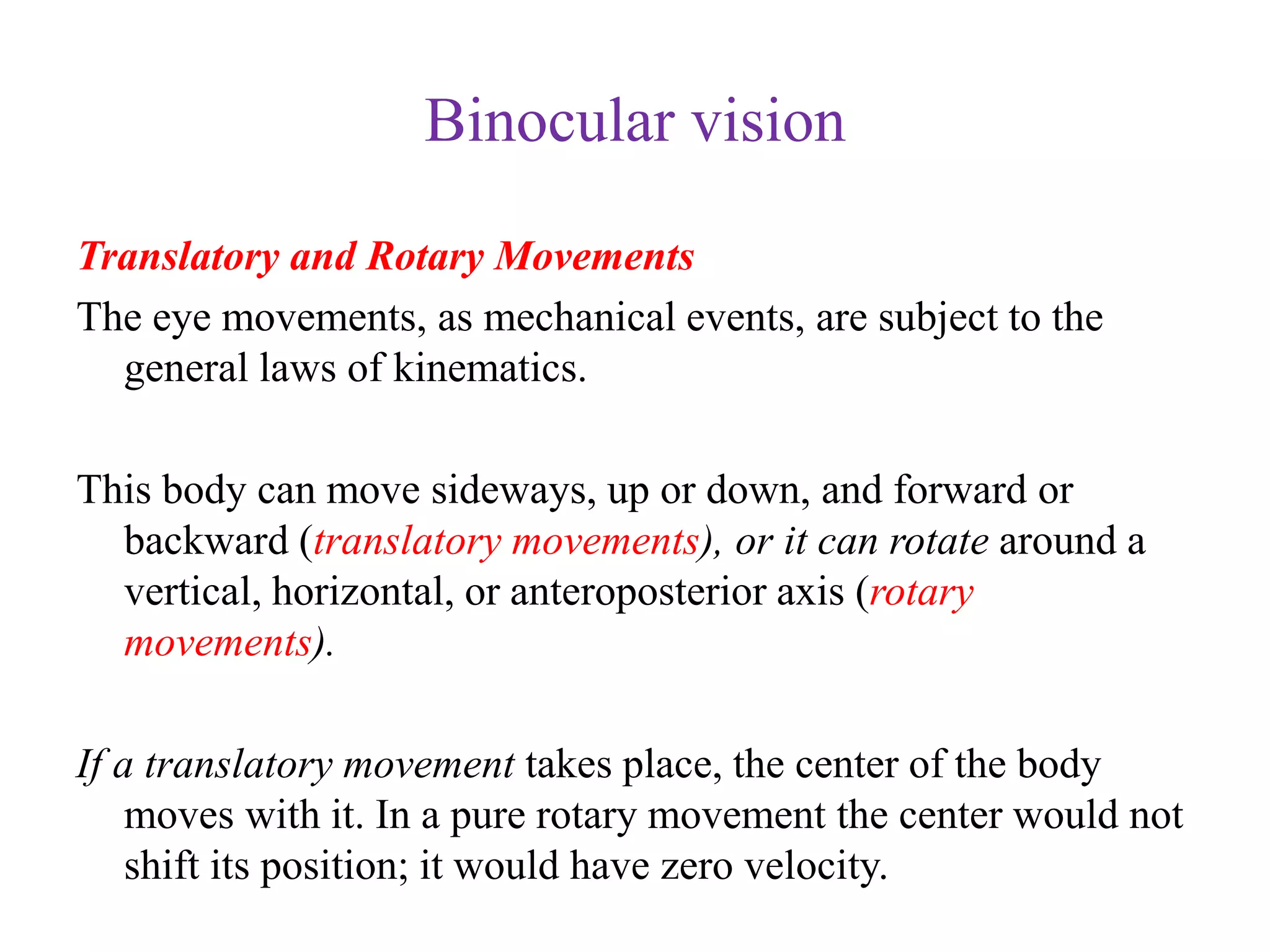 Binocular vision

Translatory and Rotary Movements

The eye movements, as mechanical events, are subject to the general laws of kinematics.

This body can move sideways, up or down, and forward or backward (translatory movements), or it can rotate around a vertical, horizontal, or anteroposterior axis (rotary movements).

If a translatory movement takes place, the center of the body moves with it. In a pure rotary movement the center would not shift its position; it would have zero velocity.